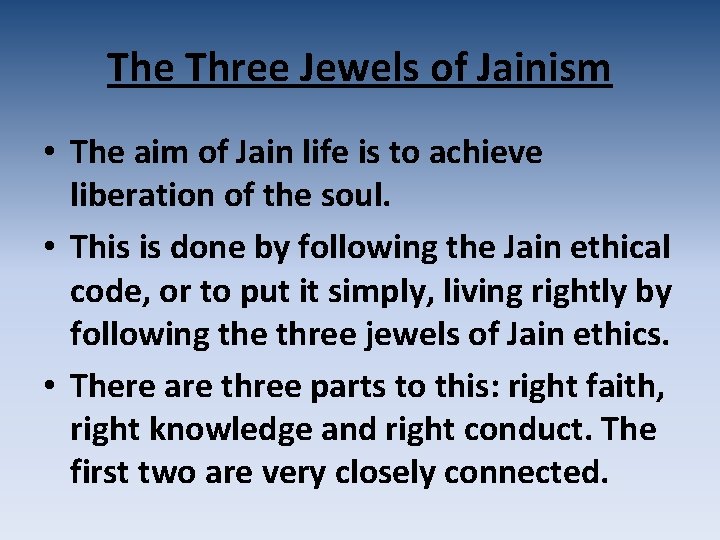 The Three Jewels of Jainism

• The aim of Jain life is to achieve liberation of the soul.

• This is done by following the Jain ethical code, or to put it simply, living rightly by following the three jewels of Jain ethics.

• There are three parts to this: right faith, right knowledge and right conduct. The first two are very closely connected.